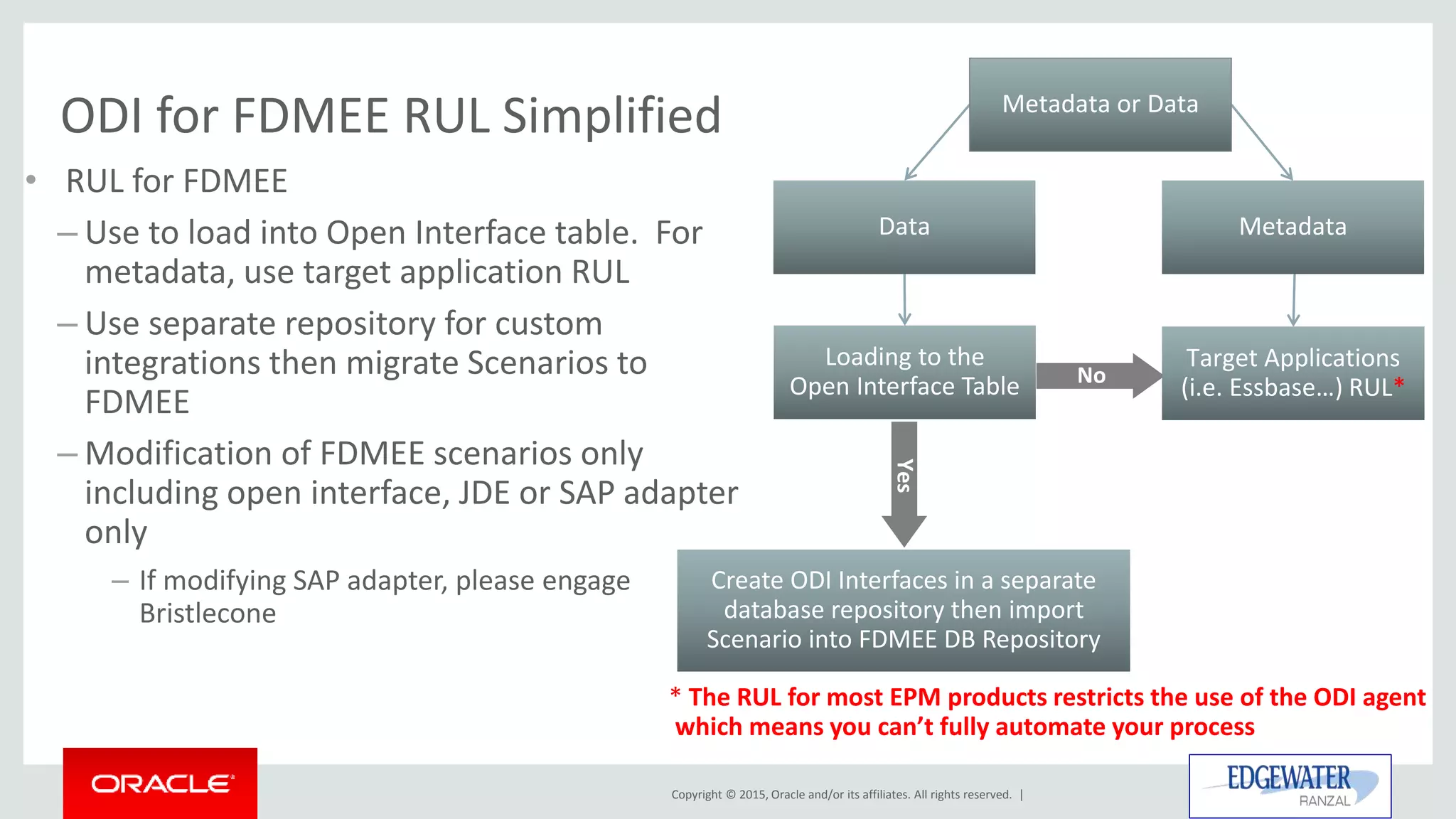 ODI for FDMEE RUL Simplified

• RUL for FDMEE

– Use to load into Open Interface table. For metadata, use target application RUL

– Use separate repository for custom integrations then migrate Scenarios to FDMEE

– Modification of FDMEE scenarios only including open interface, JDE or SAP adapter only

– If modifying SAP adapter, please engage Bristlecone

Metadata or Data

Data

Metadata

Loading to the Open Interface Table

No

Target Applications (i.e. Essbase…) RUL*

Yes

Create ODI Interfaces in a separate database repository then import Scenario into FDMEE DB Repository

* The RUL for most EPM products restricts the use of the ODI agent which means you can't fully automate your process

ORACLE

Copyright © 2015, Oracle and/or its affiliates. All rights reserved. |

EDGEWATER RANZAL